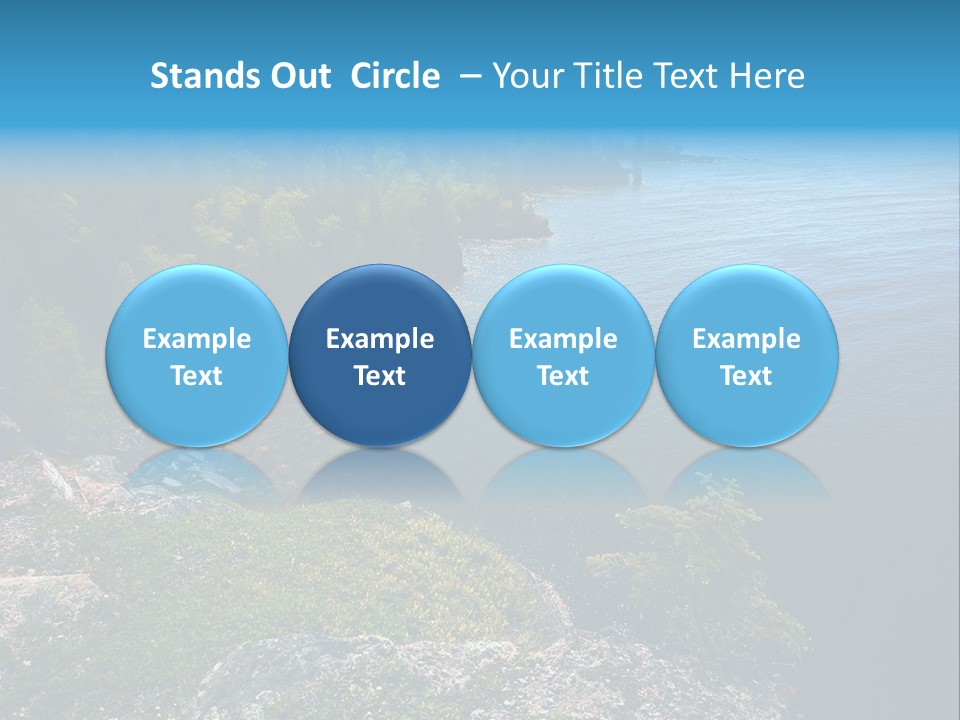 Stands Out Circle – Your Title Text Here

Example Text

Example Text

Example Text

Example Text